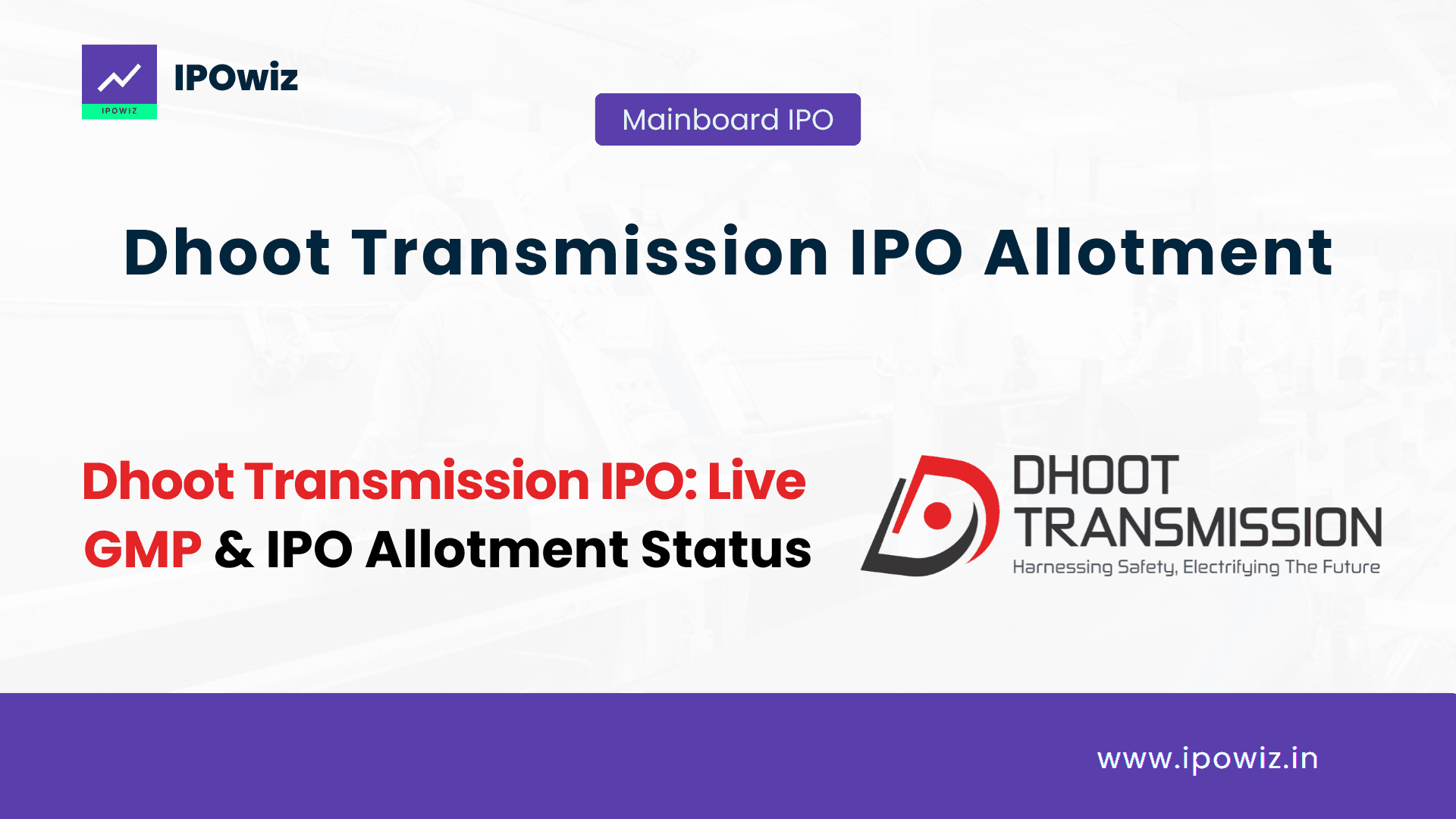 IPOWIZ

IPOwiz

Mainboard IPO

Dhoot Transmission IPO Allotment

Dhoot Transmission IPO: Live GMP & IPO Allotment Status

DHOOT TRANSMISSION
Harnessing Safety, Electrifying The Future

www.ipowiz.in